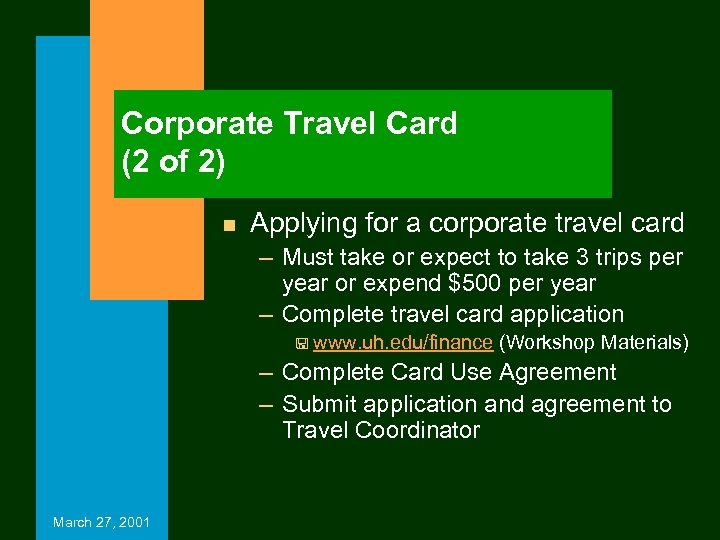 Corporate Travel Card (2 of 2)

Applying for a corporate travel card
– Must take or expect to take 3 trips per year or expend \$500 per year
– Complete travel card application
www.uh.edu/finance (Workshop Materials)
– Complete Card Use Agreement
– Submit application and agreement to Travel Coordinator

March 27, 2001